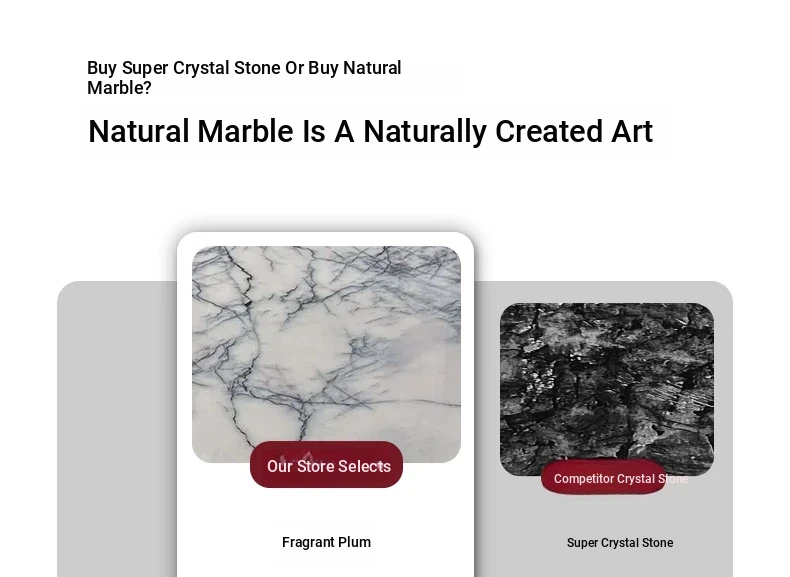 Buy Super Crystal Stone Or Buy Natural Marble?

Natural Marble Is A Naturally Created Art

Our Store Selects

Fragrant Plum

Competitor Crystal Stone

Super Crystal Stone